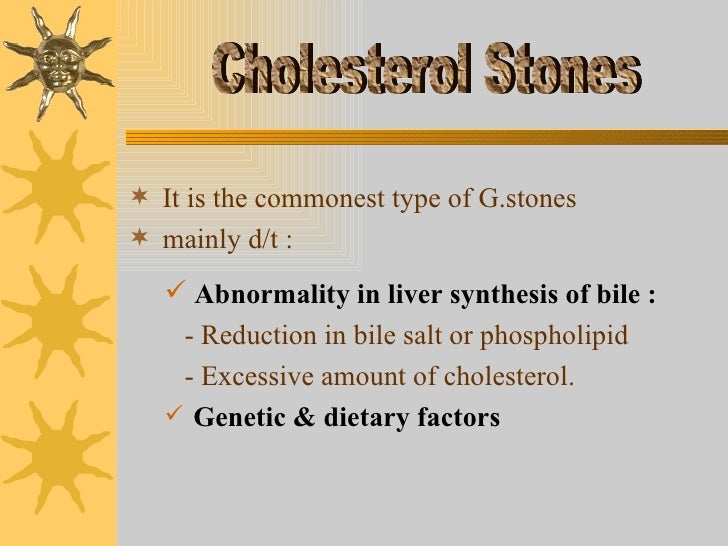 Cholesterol Stones

✶ It is the commonest type of G.stones
✶ mainly d/t :

✓ Abnormality in liver synthesis of bile :
- Reduction in bile salt or phospholipid
- Excessive amount of cholesterol.

✓ Genetic & dietary factors